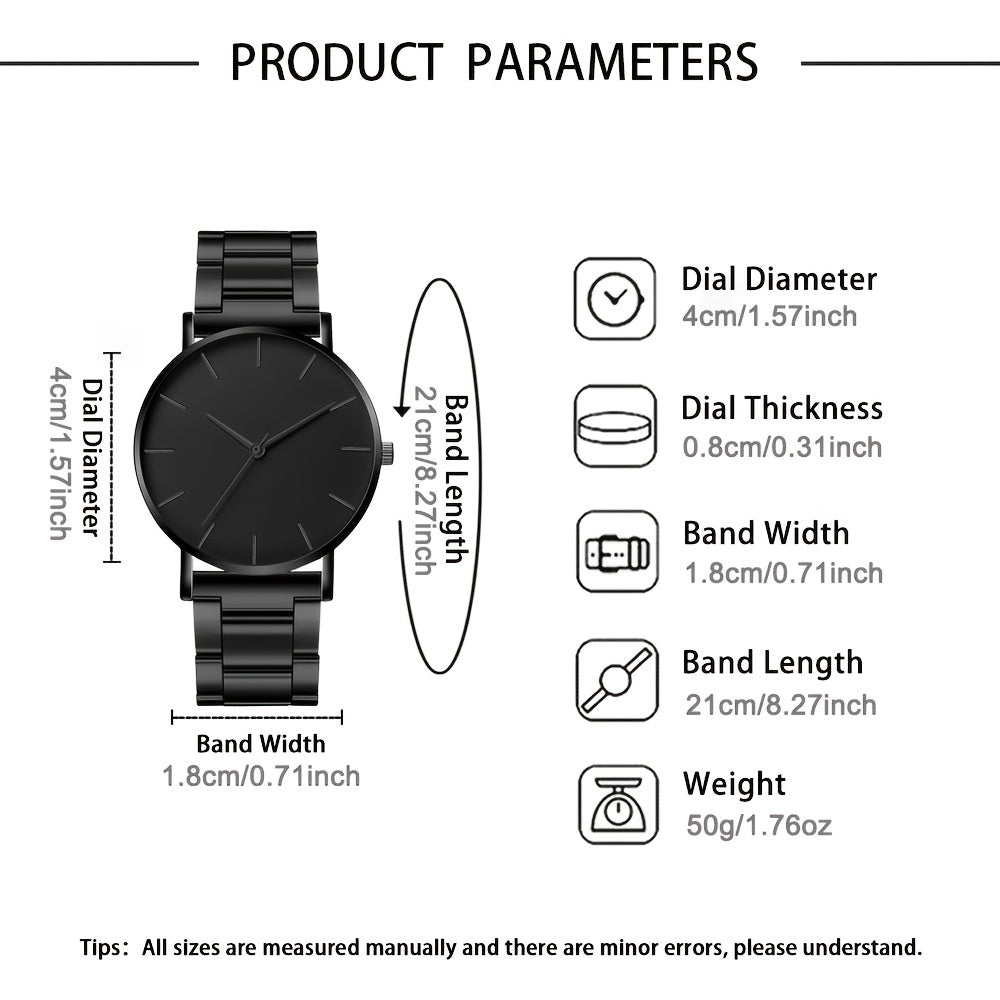 PRODUCT PARAMETERS

Dial Diameter
4cm/1.57inch

Band Length
21cm/8.27inch

Band Width
1.8cm/0.71inch

Dial Diameter
4cm/1.57inch

Dial Thickness
0.8cm/0.31inch

Band Width
1.8cm/0.71inch

Band Length
21cm/8.27inch

Weight
50g/1.76oz

Tips: All sizes are measured manually and there are minor errors, please understand.